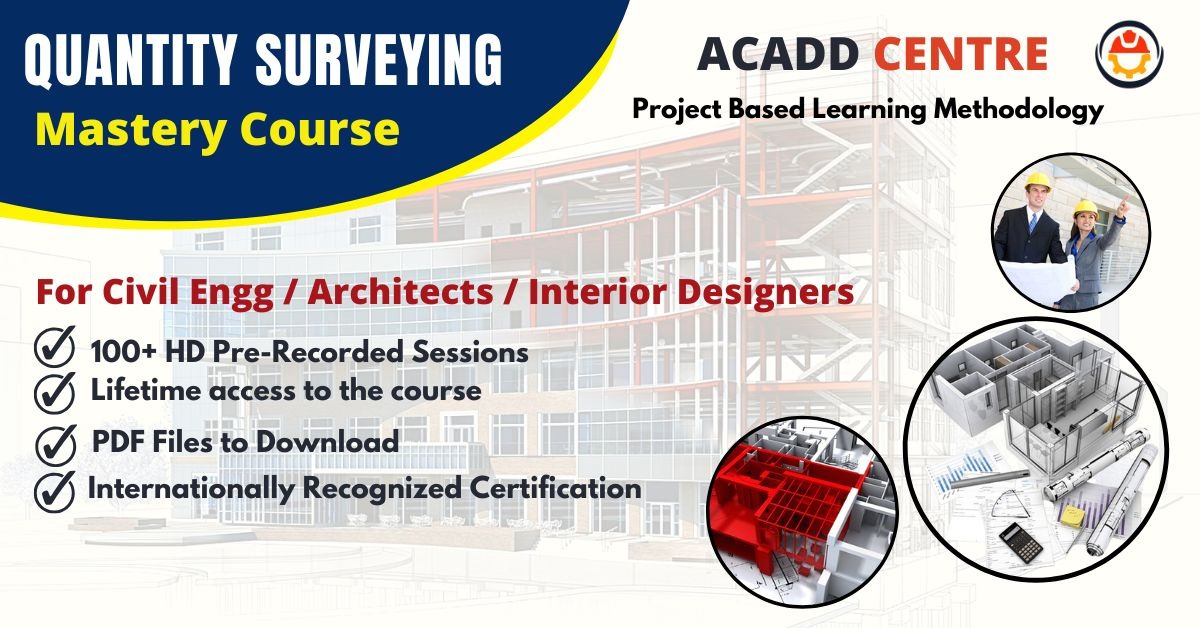 QUANTITY SURVEYING
Mastery Course

ACADD CENTRE
Project Based Learning Methodology

For Civil Engg / Architects / Interior Designers

100+ HD Pre-Recorded Sessions
Lifetime access to the course
PDF Files to Download
Internationally Recognized Certification